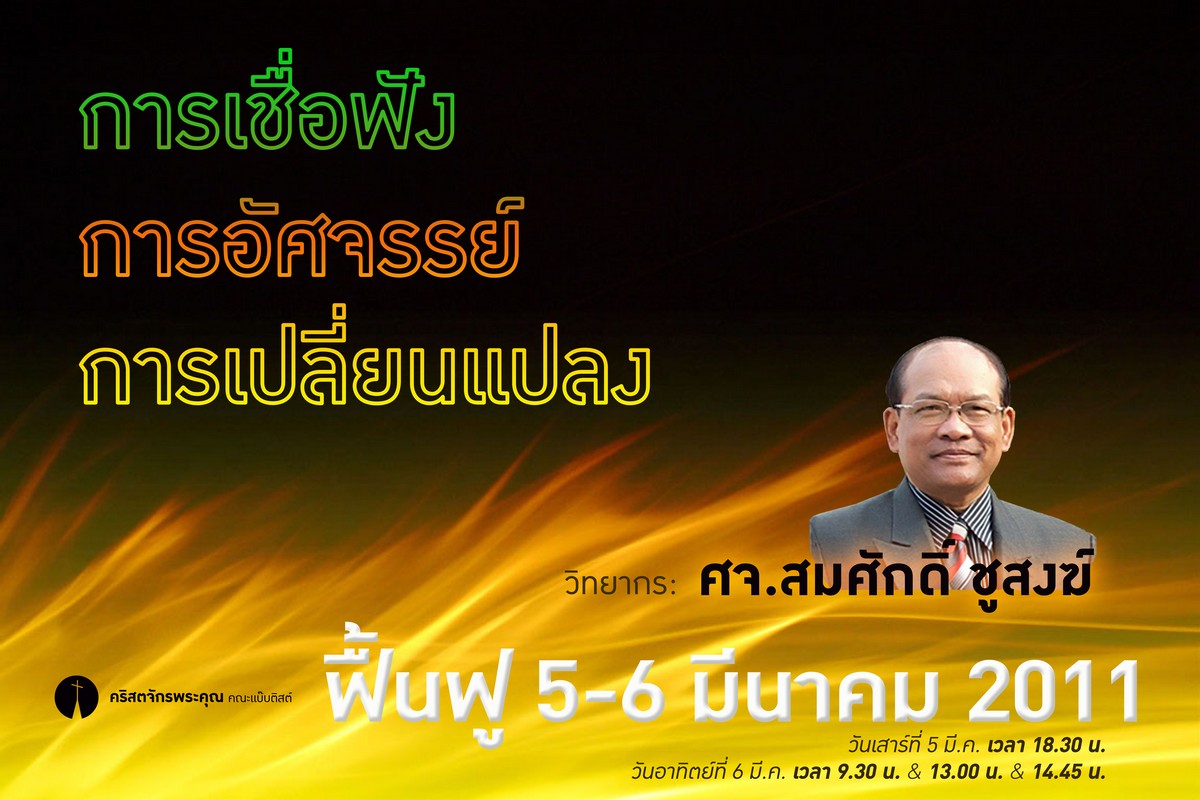 การเชื่อฟัง
การอัศจรรย์
การเปลี่ยนแปลง

วิทยากร: ศจ.สมศักดิ์ ชูสงฆ์

คริสตจักรพระคุณ คณะแบ๊บติสต์

ฟื้นฟู 5-6 มีนาคม 2011

วันเสาร์ที่ 5 มี.ค. เวลา 18.30 น.
วันอาทิตย์ที่ 6 มี.ค. เวลา 9.30 น. & 13.00 น. & 14.45 น.